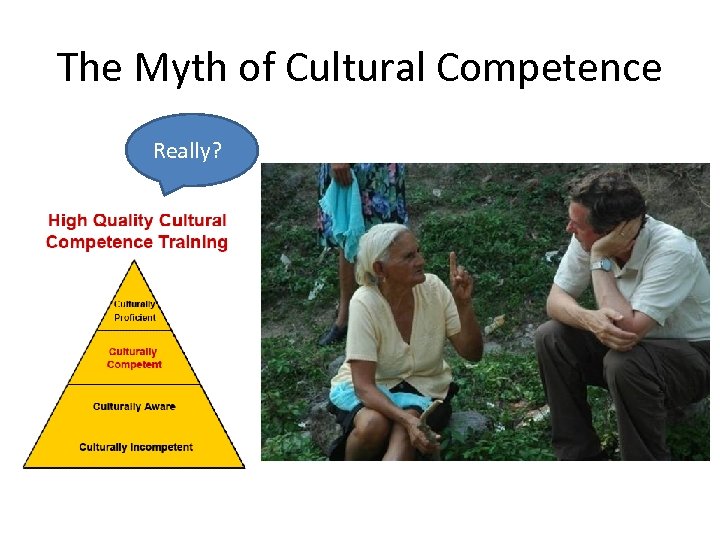 The Myth of Cultural Competence

Really?

High Quality Cultural Competence Training

Culturally Proficient

Culturally Competent

Culturally Aware

Culturally Incompetent